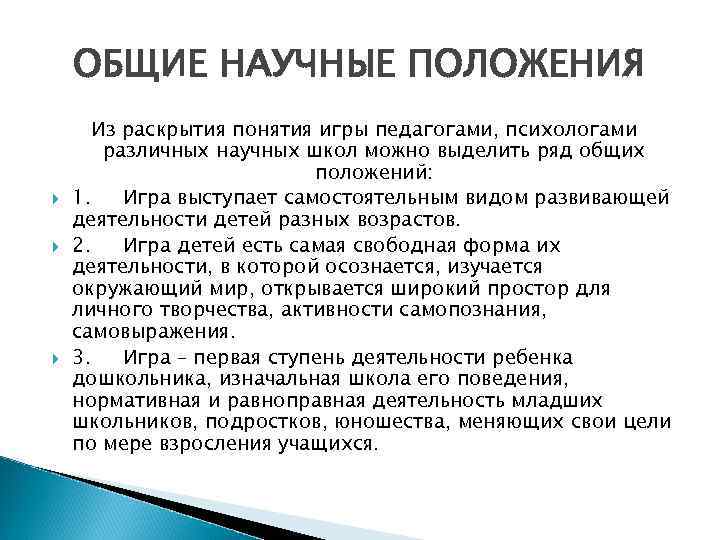 ОБЩИЕ НАУЧНЫЕ ПОЛОЖЕНИЯ

Из раскрытия понятия игры педагогами, психологами различных научных школ можно выделить ряд общих положений:

1. Игра выступает самостоятельным видом развивающей деятельности детей разных возрастов.

2. Игра детей есть самая свободная форма их деятельности, в которой осознается, изучается окружающий мир, открывается широкий простор для личного творчества, активности самопознания, самовыражения.

3. Игра – первая ступень деятельности ребенка дошкольника, изначальная школа его поведения, нормативная и равноправная деятельность младших школьников, подростков, юношества, меняющих свои цели по мере взросления учащихся.